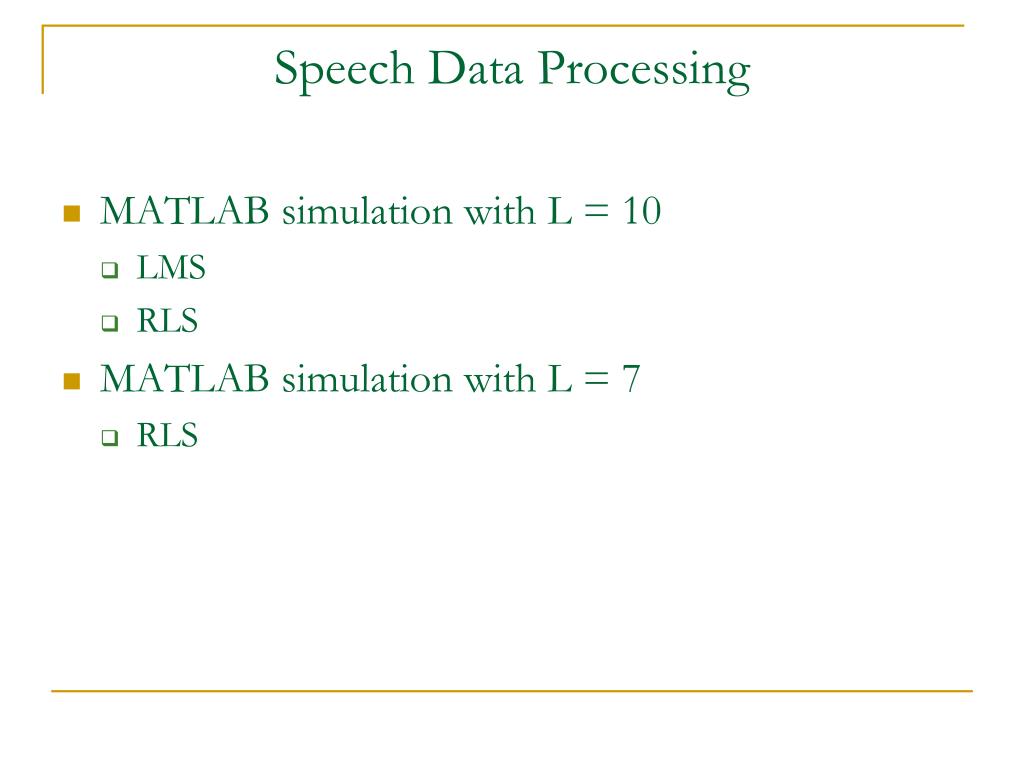 Speech Data Processing

- MATLAB simulation with L = 10
  - LMS
  - RLS
- MATLAB simulation with L = 7
  - RLS